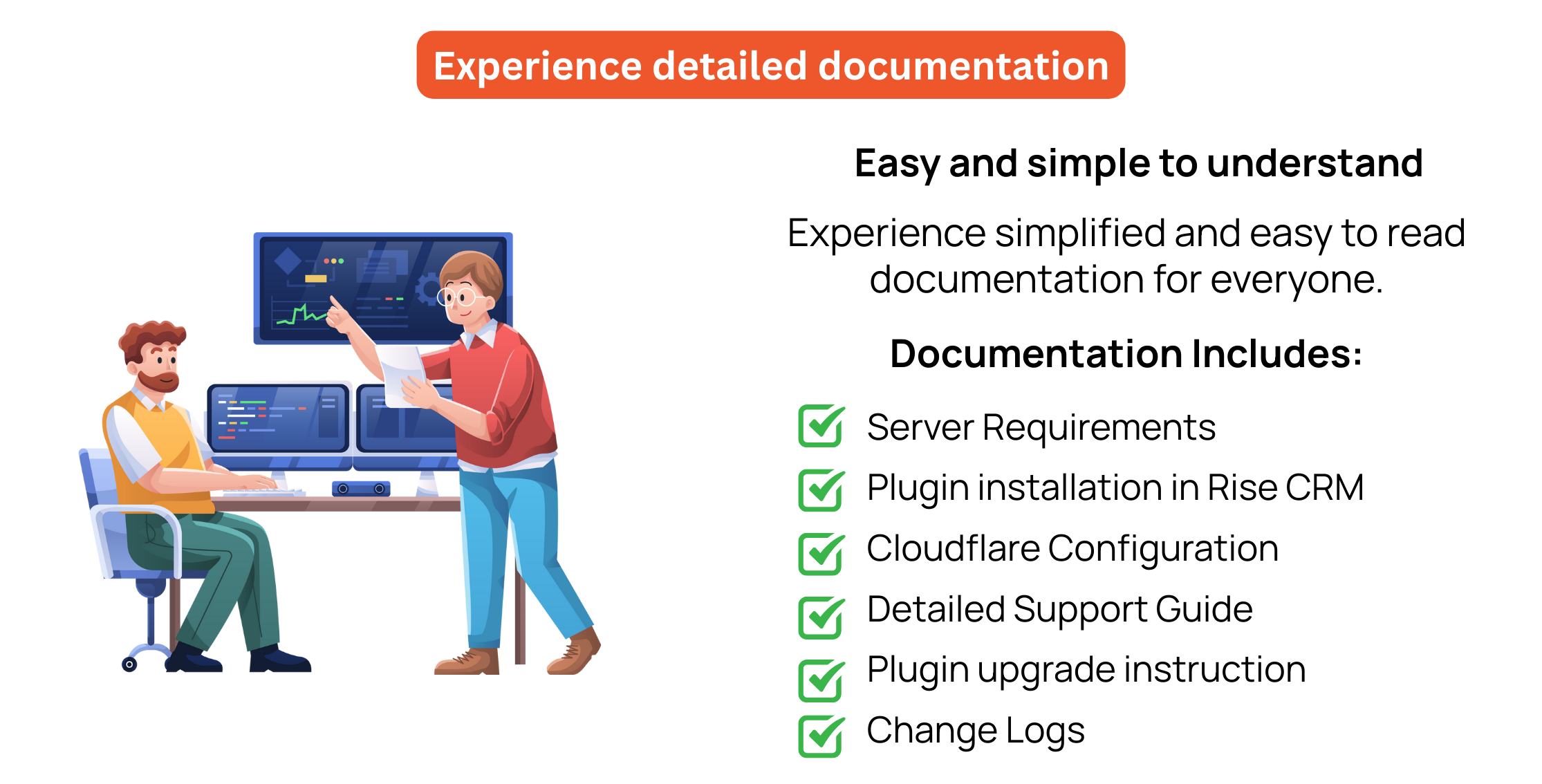 Experience detailed documentation

Easy and simple to understand

Experience simplified and easy to read documentation for everyone.

Documentation Includes:

Server Requirements
Plugin installation in Rise CRM
Cloudflare Configuration
Detailed Support Guide
Plugin upgrade instruction
Change Logs